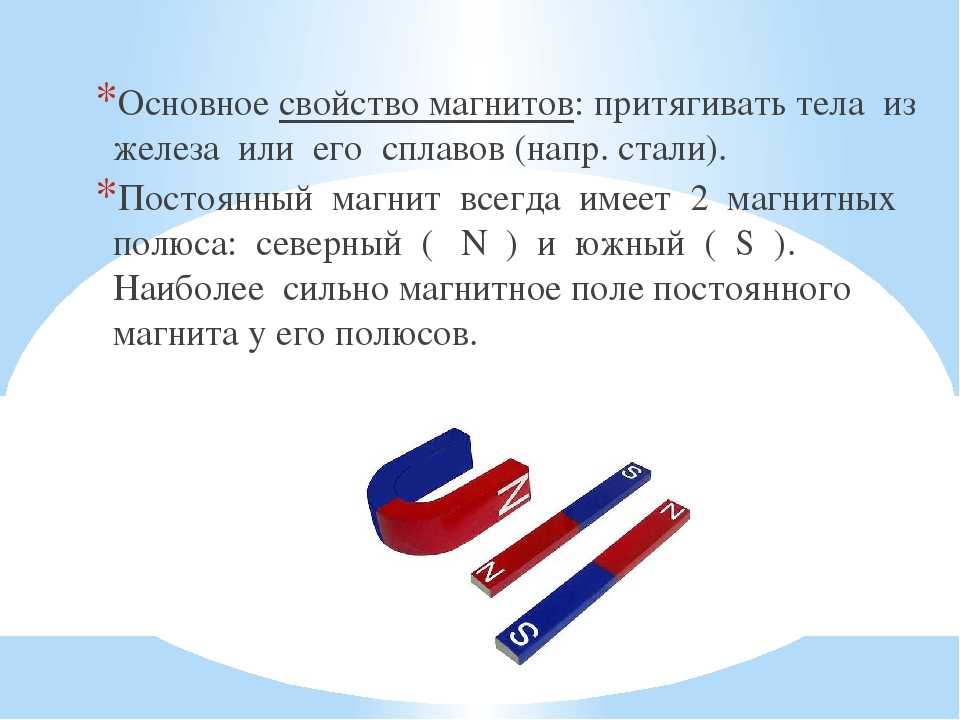 *Основное свойство магнитов: притягивать тела из железа или его сплавов (напр. стали).

*Постоянный магнит всегда имеет 2 магнитных полюса: северный ( N ) и южный ( S ). Наиболее сильно магнитное поле постоянного магнита у его полюсов.

N
S
N
N
S